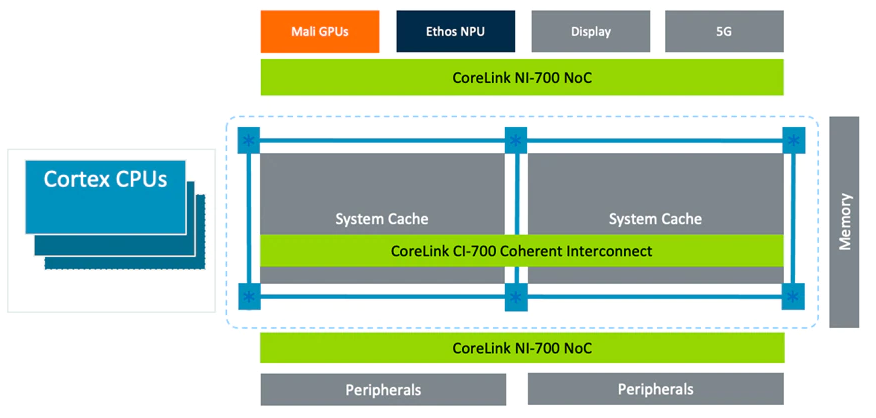 Mali GPUs

Ethos NPU

Display

5G

CoreLink NI-700 NoC

Cortex CPUs

System Cache

System Cache

CoreLink CI-700 Coherent Interconnect

Memory

CoreLink NI-700 NoC

Peripherals

Peripherals